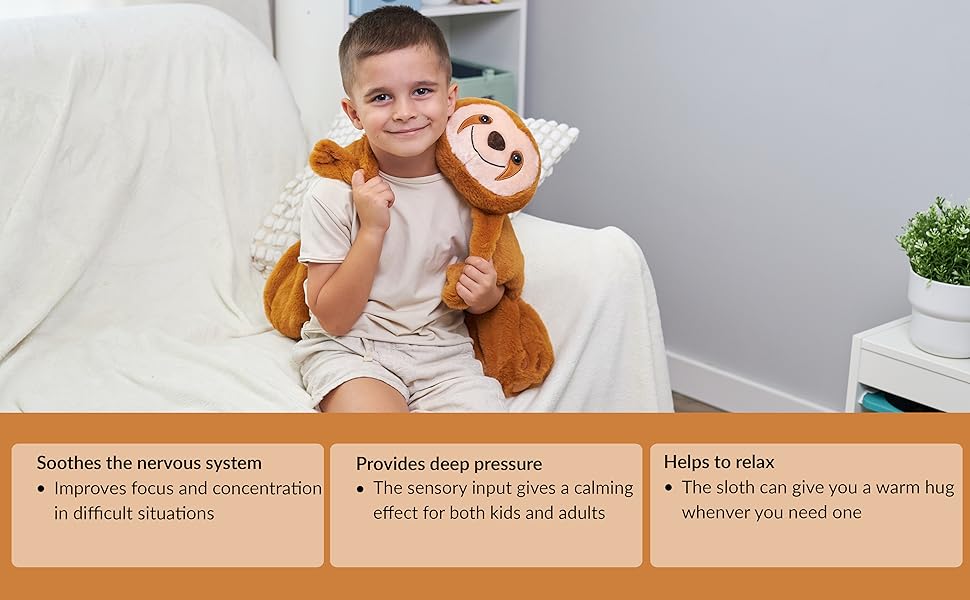 Soothes the nervous system
• Improves focus and concentration in difficult situations

Provides deep pressure
• The sensory input gives a calming effect for both kids and adults

Helps to relax
• The sloth can give you a warm hug whenver you need one